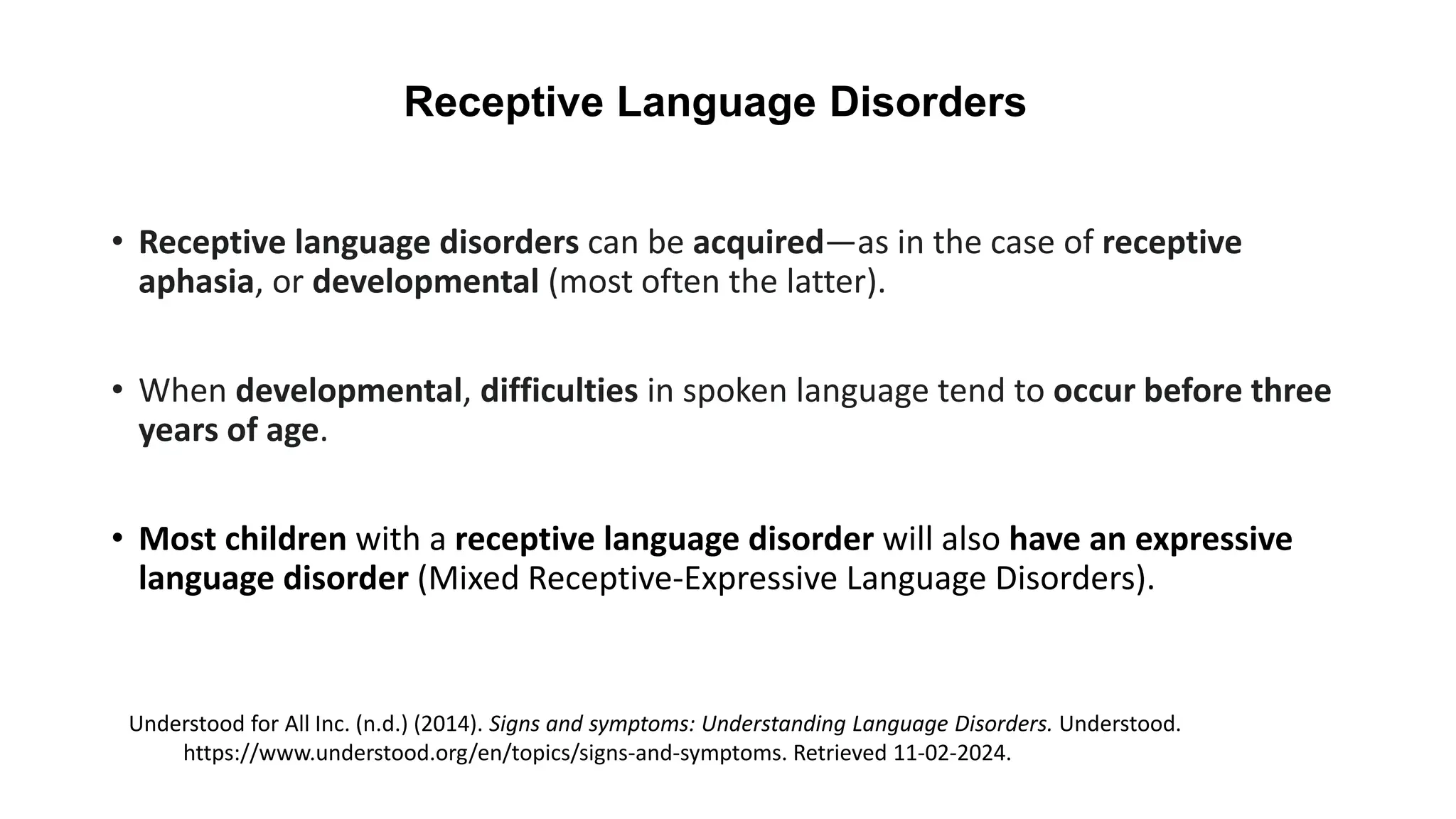 Receptive Language Disorders

• Receptive language disorders can be acquired—as in the case of receptive aphasia, or developmental (most often the latter).

• When developmental, difficulties in spoken language tend to occur before three years of age.

• Most children with a receptive language disorder will also have an expressive language disorder (Mixed Receptive-Expressive Language Disorders).

Understood for All Inc. (n.d.) (2014). Signs and symptoms: Understanding Language Disorders. Understood. https://www.understood.org/en/topics/signs-and-symptoms. Retrieved 11-02-2024.